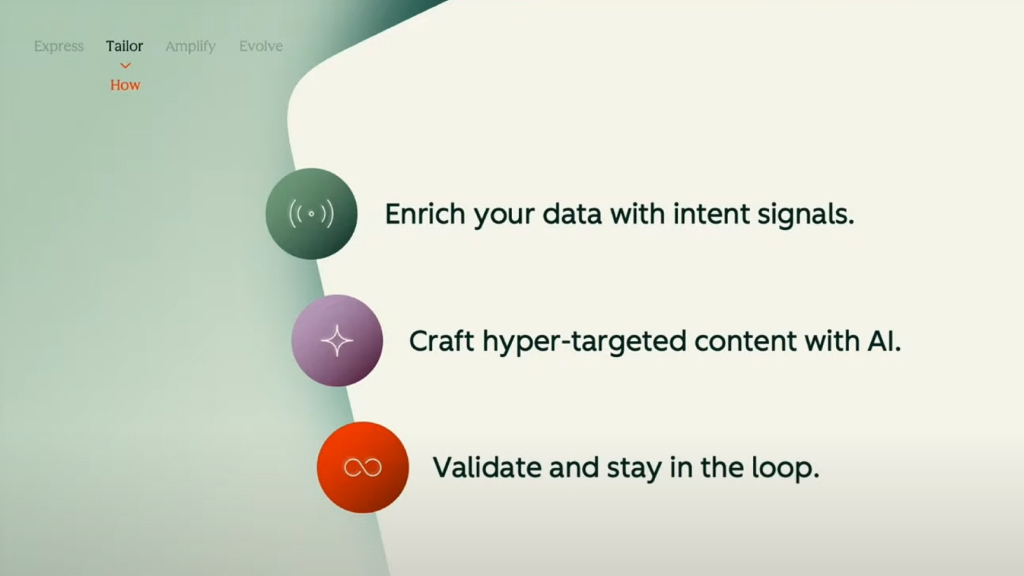 Express Tailor Amplify Evolve
How

Enrich your data with intent signals.

Craft hyper-targeted content with AI.

Validate and stay in the loop.